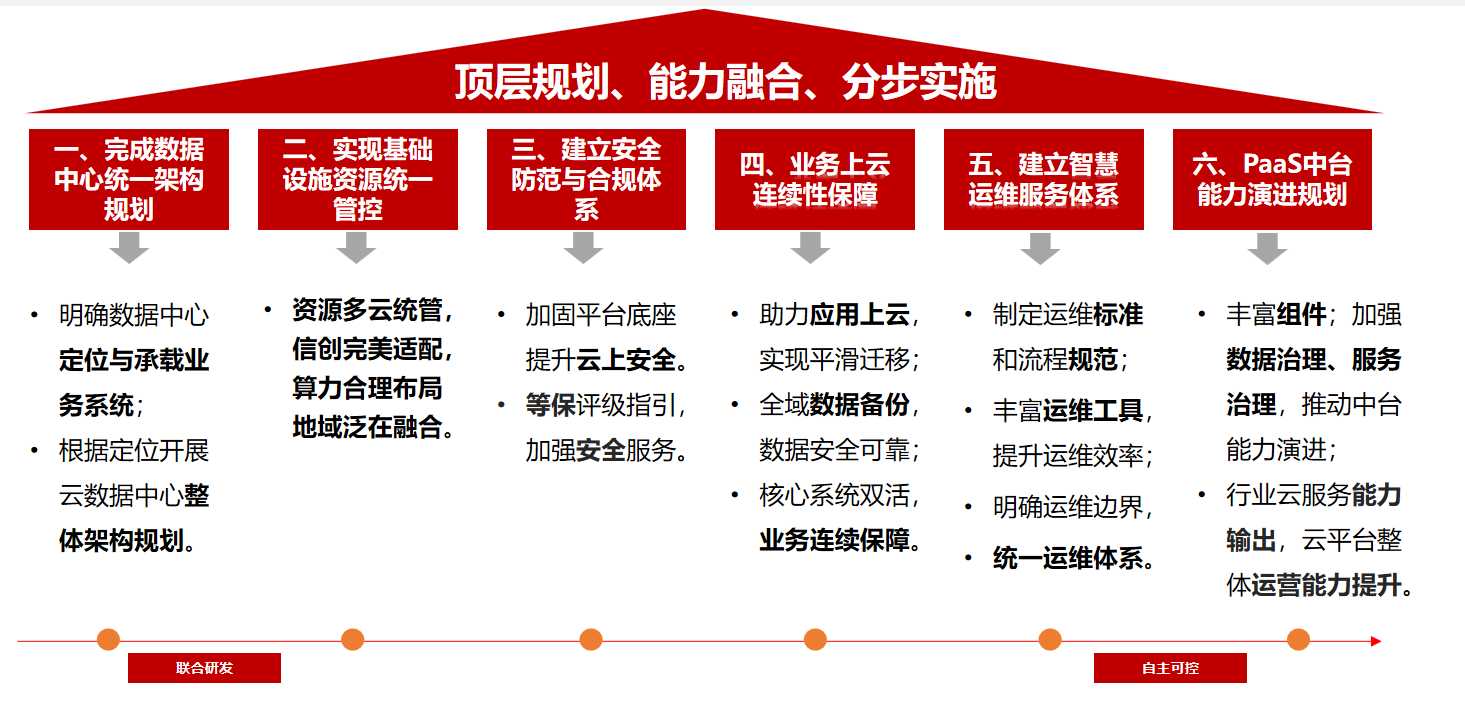 顶层规划、能力融合、分步实施

一、完成数据中心统一架构规划

• 明确数据中心定位与承载业务系统；
• 根据定位开展云数据中心整体架构规划。

二、实现基础设施资源统一管控

• 资源多云统管，信创完美适配，算力合理布局地域泛在融合。

三、建立安全防范与合规体系

• 加固平台底座提升云上安全。
• 等保评级指引，加强安全服务。

四、业务上云连续性保障

• 助力应用上云，实现平滑迁移；
• 全域数据备份，数据安全可靠；
• 核心系统双活，业务连续保障。

五、建立智慧运维服务体系

• 制定运维标准和流程规范；
• 丰富运维工具，提升运维效率；
• 明确运维边界，
• 统一运维体系。

六、PaaS中台能力演进规划

• 丰富组件；加强数据治理、服务治理，推动中台能力演进；
• 行业云服务能力输出，云平台整体运营能力提升。

联合研发

自主可控